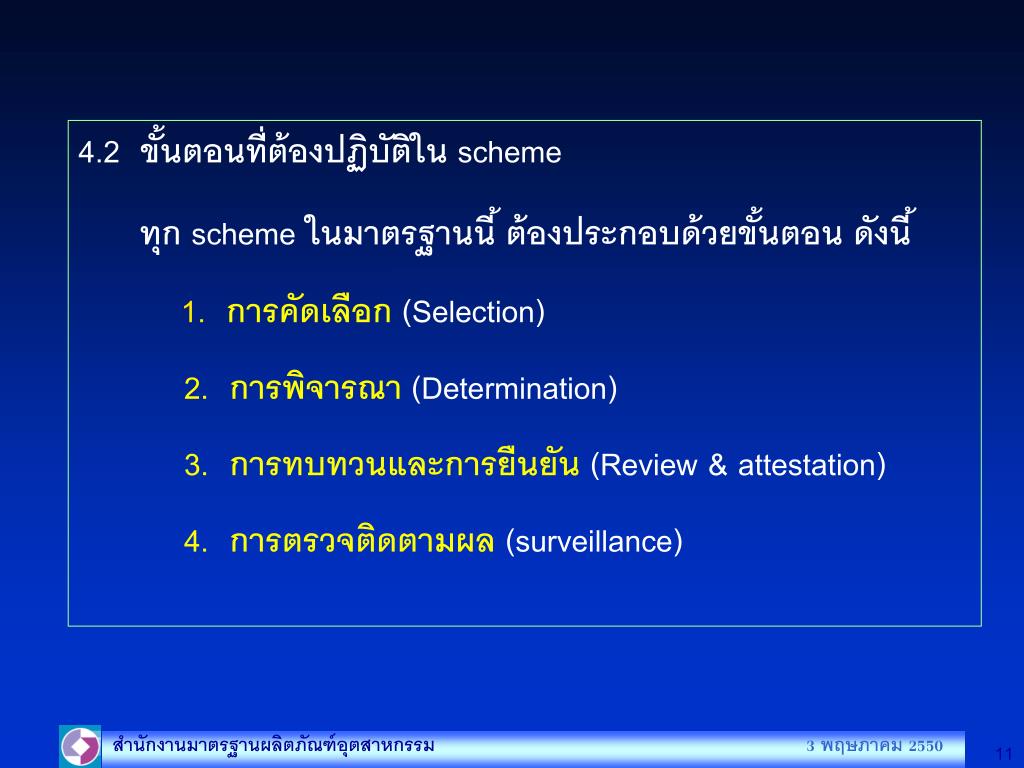 4.2 ขั้นตอนที่ต้องปฏิบัติใน scheme

ทุก scheme ในมาตรฐานนี้ ต้องประกอบด้วยขั้นตอน ดังนี้

1. การคัดเลือก (Selection)

2. การพิจารณา (Determination)

3. การทบทวนและการยืนยัน (Review & attestation)

4. การตรวจติดตามผล (surveillance)

สำนักงานมาตรฐานผลิตภัณฑ์อุตสาหกรรม

3 พฤษภาคม 2550

11